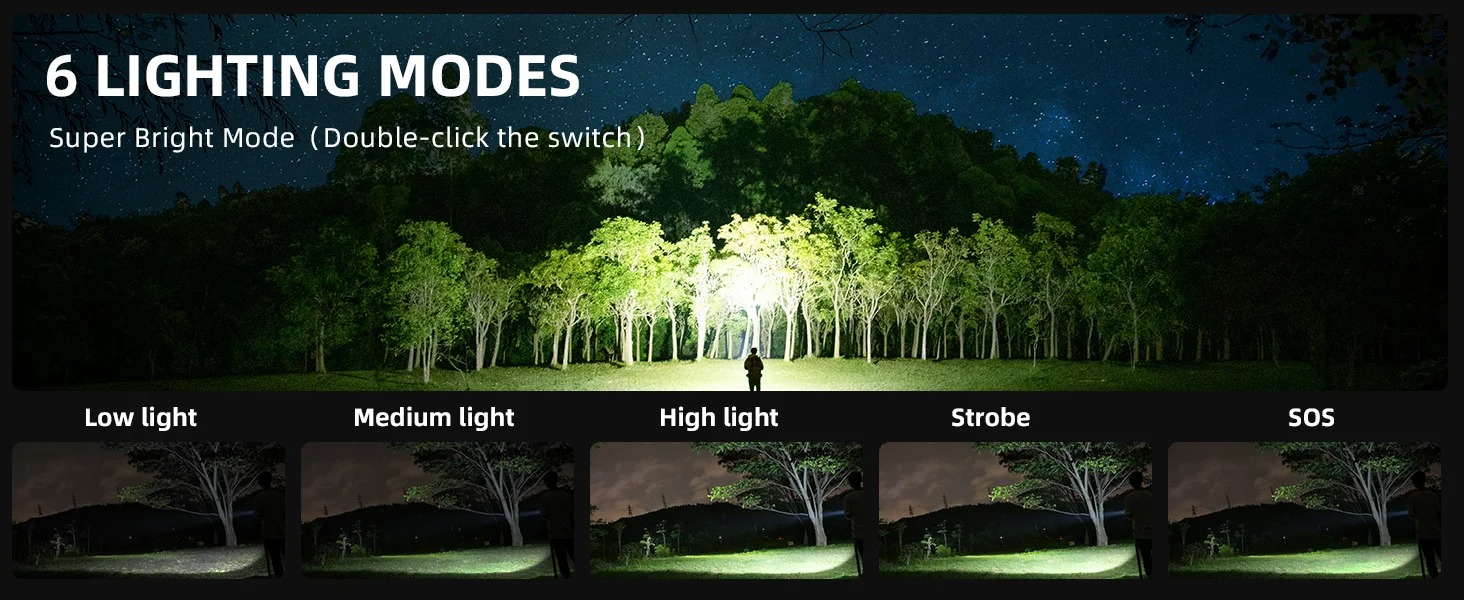 6 LIGHTING MODES

Super Bright Mode（Double-click the switch）

Low light

Medium light

High light

Strobe

SOS